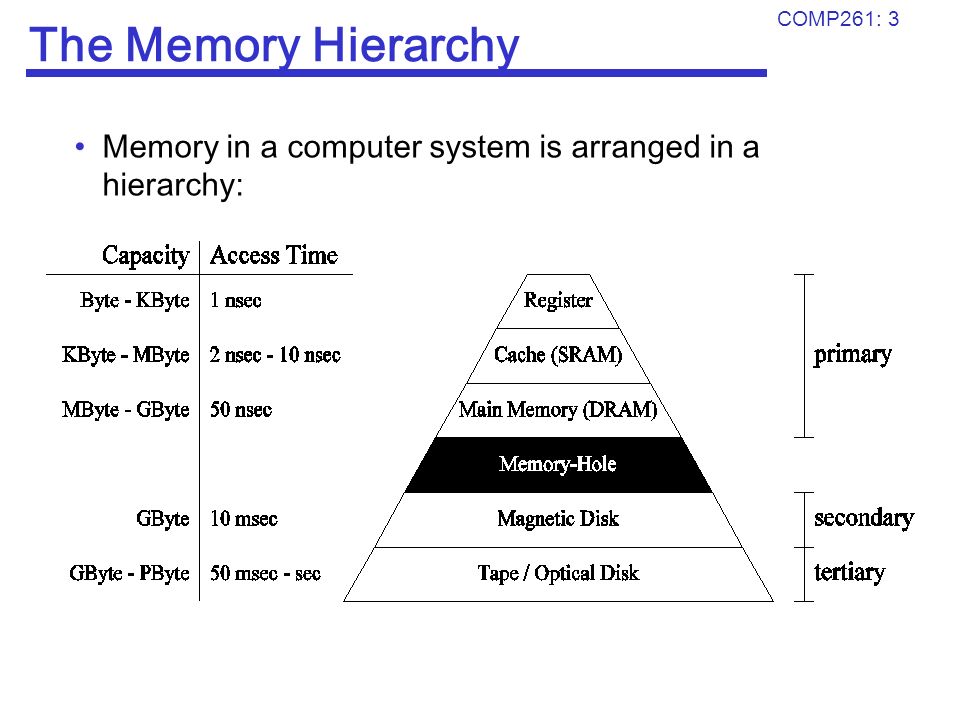 COMP261: 3

The Memory Hierarchy

• Memory in a computer system is arranged in a hierarchy:

| Capacity | Access Time |
|---|---|
| Byte - KByte | 1 nsec |
| KByte - MByte | 2 nsec - 10 nsec |
| MByte - GByte | 50 nsec |
| | |
| GByte | 10 msec |
| GByte - PByte | 50 msec - sec |

Register
Cache (SRAM)
Main Memory (DRAM)
Memory-Hole
Magnetic Disk
Tape / Optical Disk

primary
secondary
tertiary